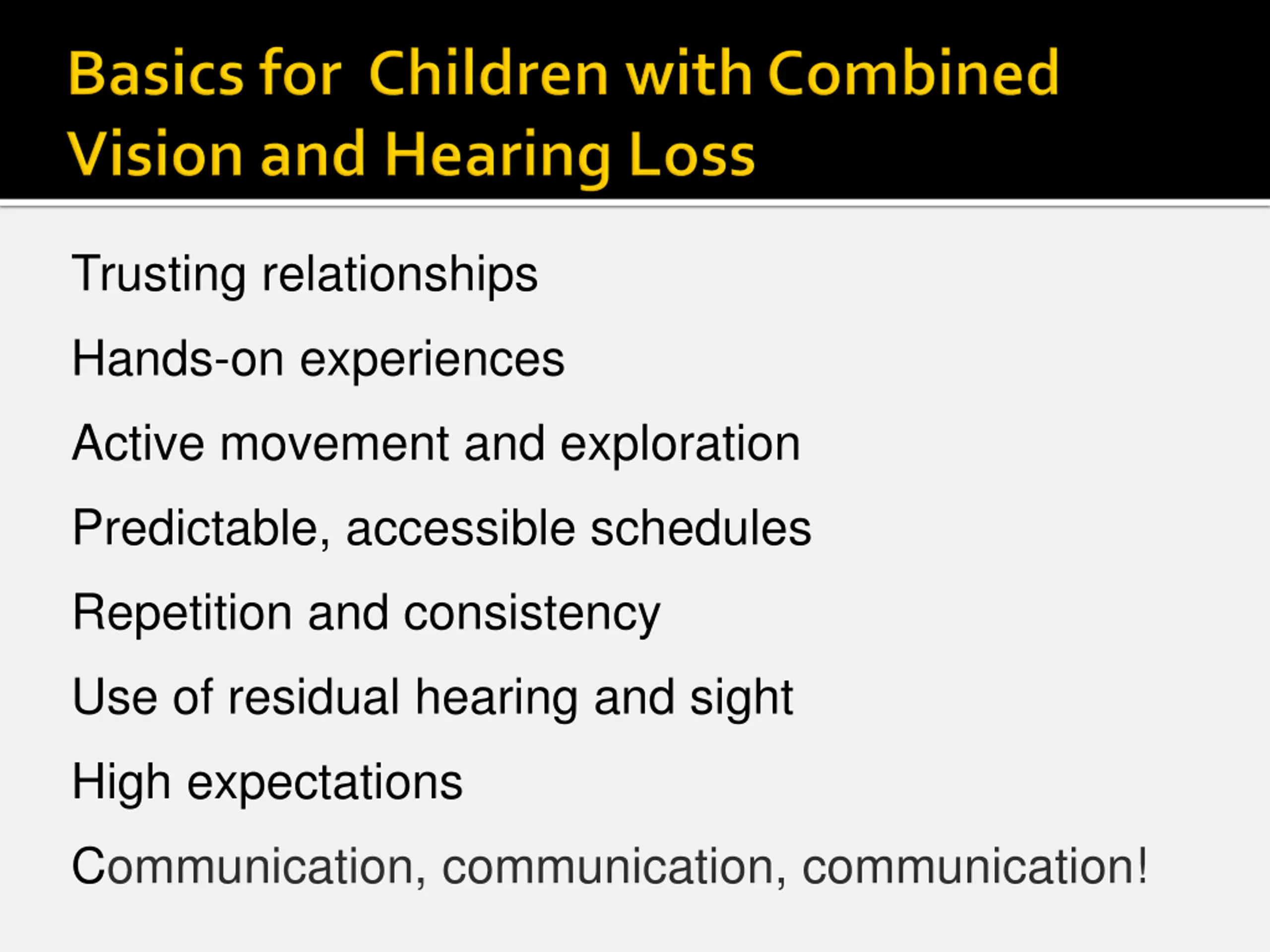 Basics for Children with Combined Vision and Hearing Loss

Trusting relationships

Hands-on experiences

Active movement and exploration

Predictable, accessible schedules

Repetition and consistency

Use of residual hearing and sight

High expectations

Communication, communication, communication!